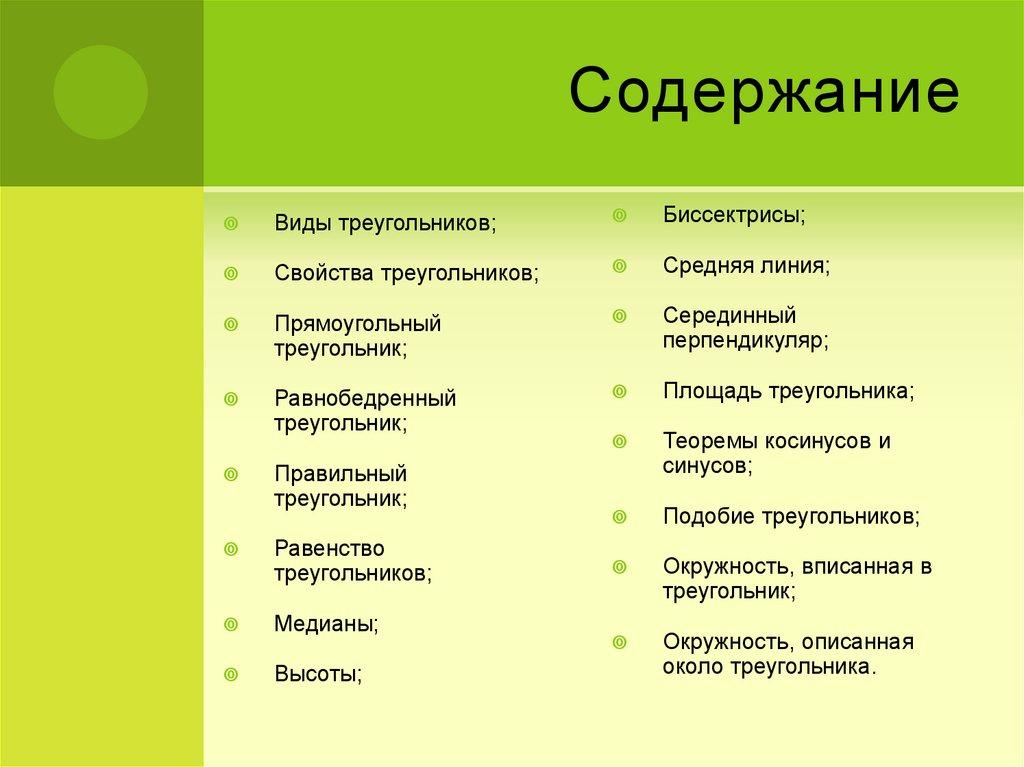 Содержание

Виды треугольников;

Свойства треугольников;

Прямоугольный треугольник;

Равнобедренный треугольник;

Правильный треугольник;

Равенство треугольников;

Медианы;

Высоты;

Биссектрисы;

Средняя линия;

Серединный перпендикуляр;

Площадь треугольника;

Теоремы косинусов и синусов;

Подобие треугольников;

Окружность, вписанная в треугольник;

Окружность, описанная около треугольника.